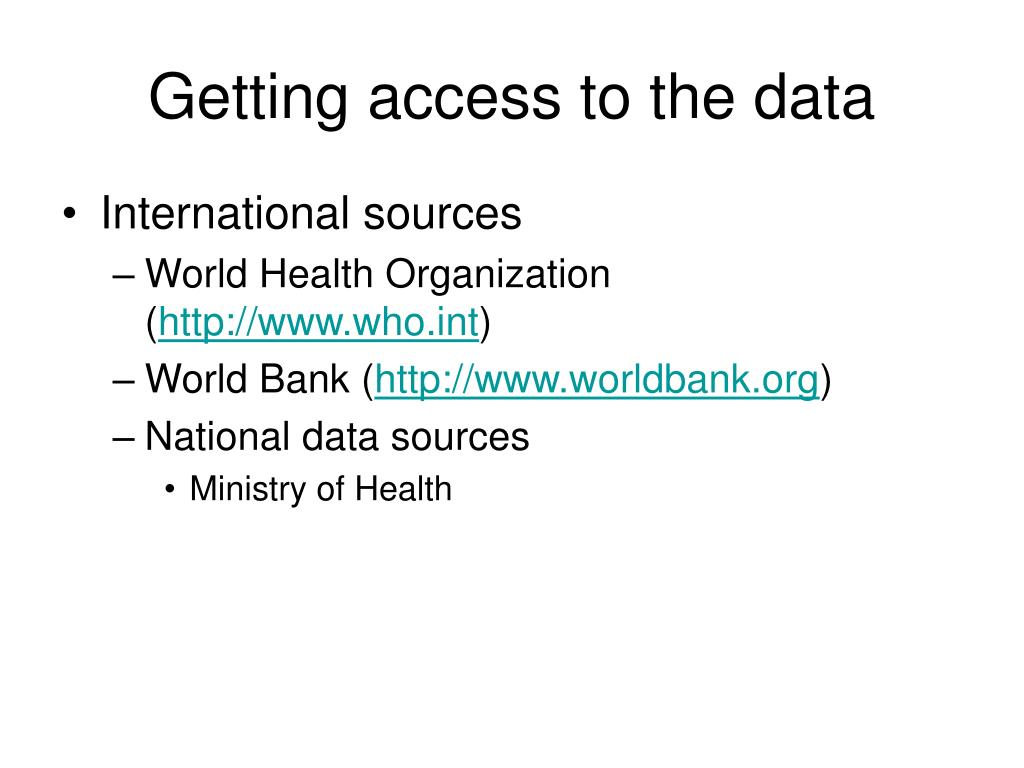 Getting access to the data

• International sources
– World Health Organization (http://www.who.int)
– World Bank (http://www.worldbank.org)
– National data sources
• Ministry of Health